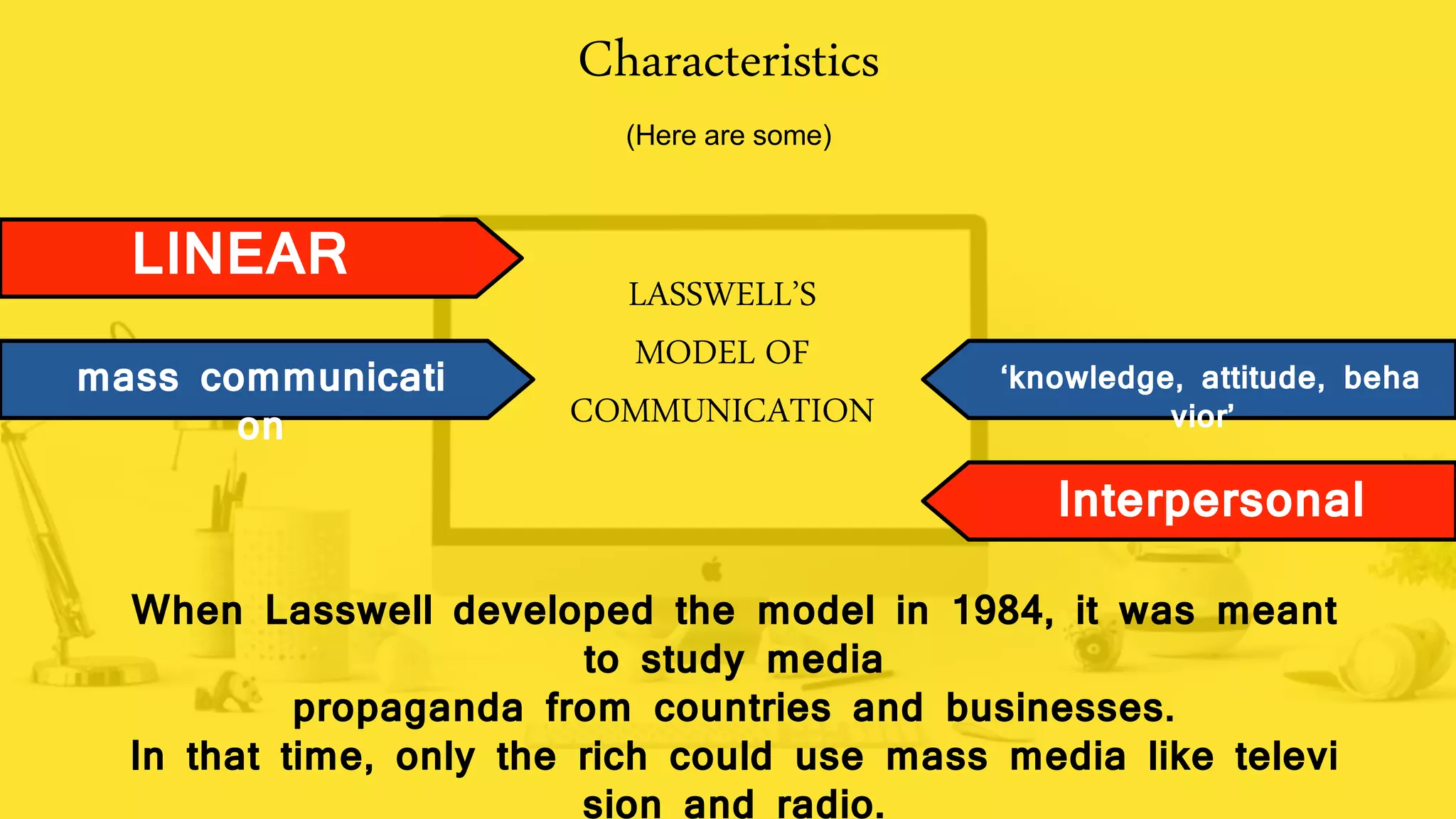 Characteristics

(Here are some)

LINEAR

mass communicati on

LASSWELL'S MODEL OF COMMUNICATION

'knowledge, attitude, beha vior'

Interpersonal

When Lasswell developed the model in 1984, it was meant to study media propaganda from countries and businesses.
In that time, only the rich could use mass media like televi sion and radio.